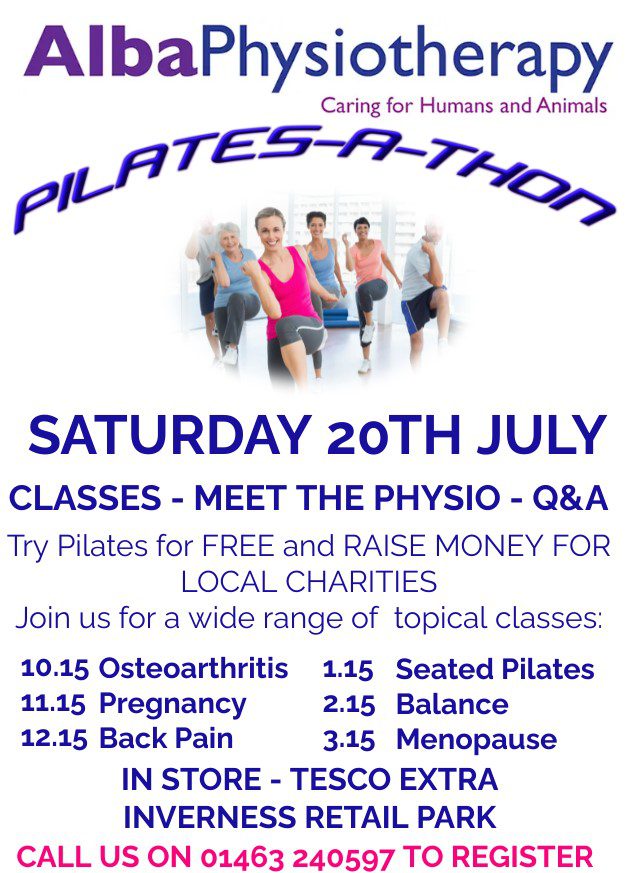 AlbaPhysiotherapy
Caring for Humans and Animals

PILATES-A-THON

SATURDAY 20TH JULY

CLASSES - MEET THE PHYSIO - Q&A

Try Pilates for FREE and RAISE MONEY FOR LOCAL CHARITIES

Join us for a wide range of topical classes:

10.15 Osteoarthritis
11.15 Pregnancy
12.15 Back Pain

1.15 Seated Pilates
2.15 Balance
3.15 Menopause

IN STORE - TESCO EXTRA
INVERNESS RETAIL PARK

CALL US ON 01463 240597 TO REGISTER